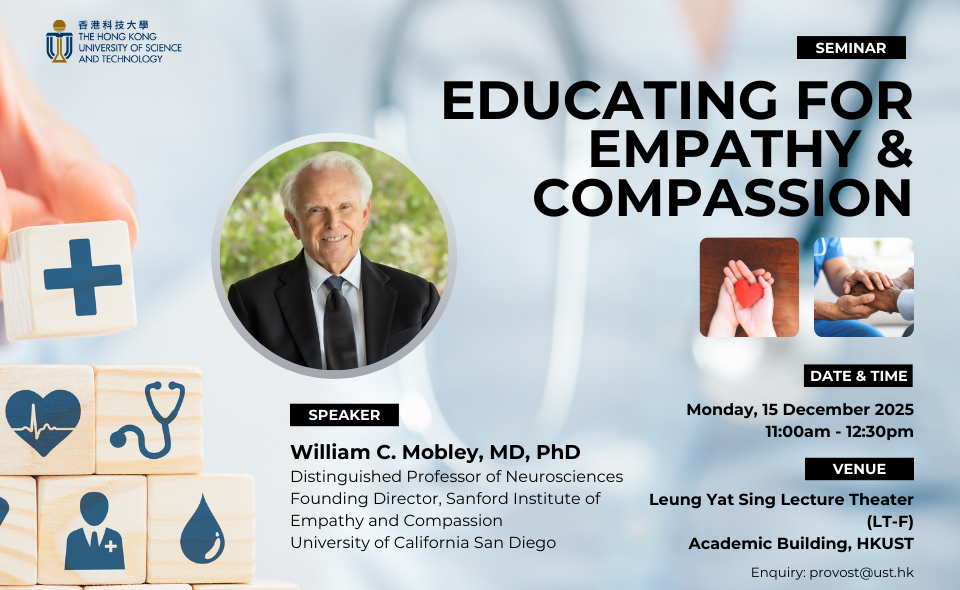 香港科技大學
THE HONG KONG UNIVERSITY OF SCIENCE AND TECHNOLOGY

SEMINAR

EDUCATING FOR EMPATHY & COMPASSION

SPEAKER

William C. Mobley, MD, PhD
Distinguished Professor of Neurosciences
Founding Director, Sanford Institute of Empathy and Compassion
University of California San Diego

DATE & TIME

Monday, 15 December 2025
11:00am - 12:30pm

VENUE

Leung Yat Sing Lecture Theater (LT-F)
Academic Building, HKUST

Enquiry: provost@ust.hk